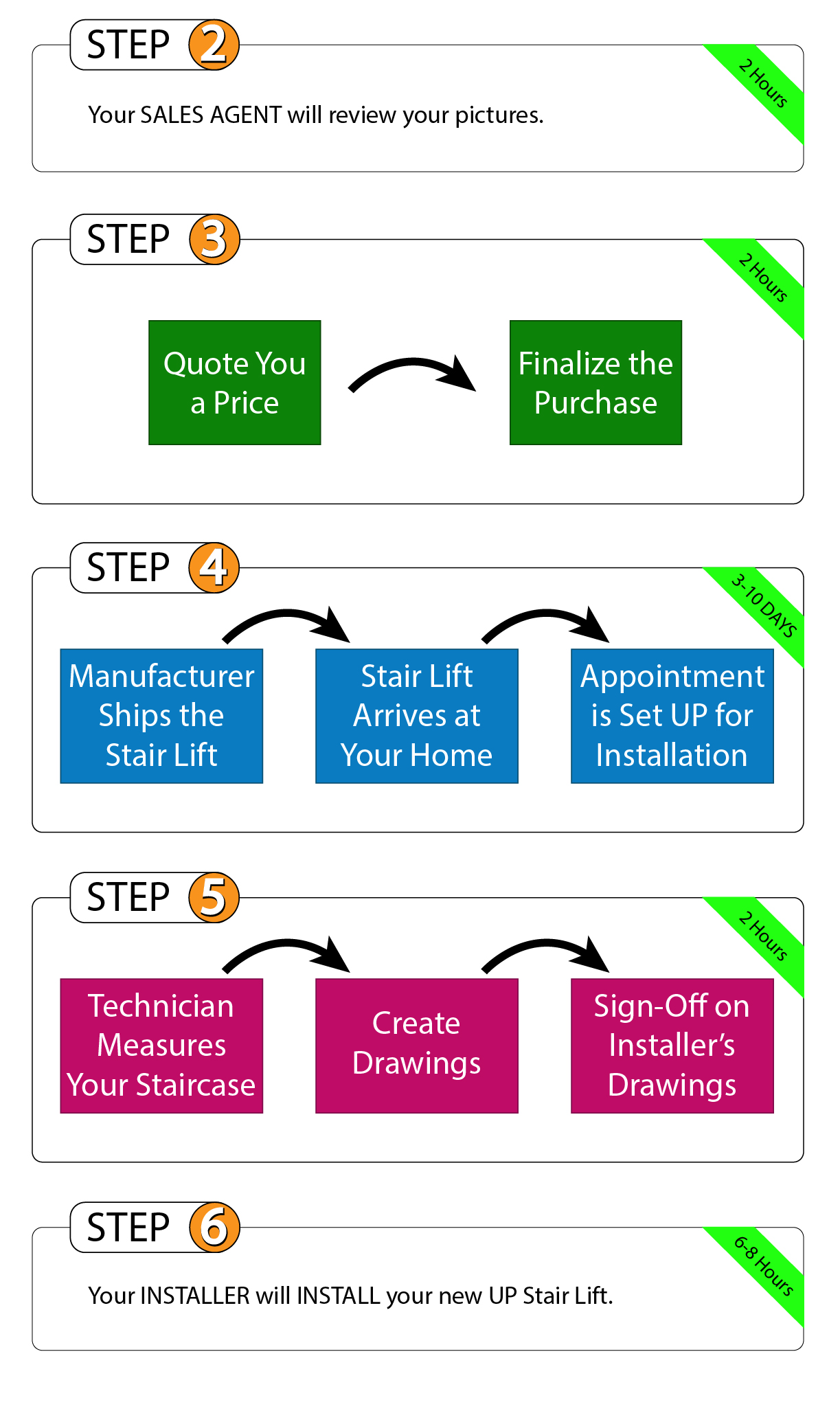 STEP 2

2 Hours

Your SALES AGENT will review your pictures.

STEP 3

2 Hours

Quote You a Price

Finalize the Purchase

STEP 4

3-10 DAYS

Manufacturer Ships the Stair Lift

Stair Lift Arrives at Your Home

Appointment is Set UP for Installation

STEP 5

2 Hours

Technician Measures Your Staircase

Create Drawings

Sign-Off on Installer's Drawings

STEP 6

6-8 Hours

Your INSTALLER will INSTALL your new UP Stair Lift.